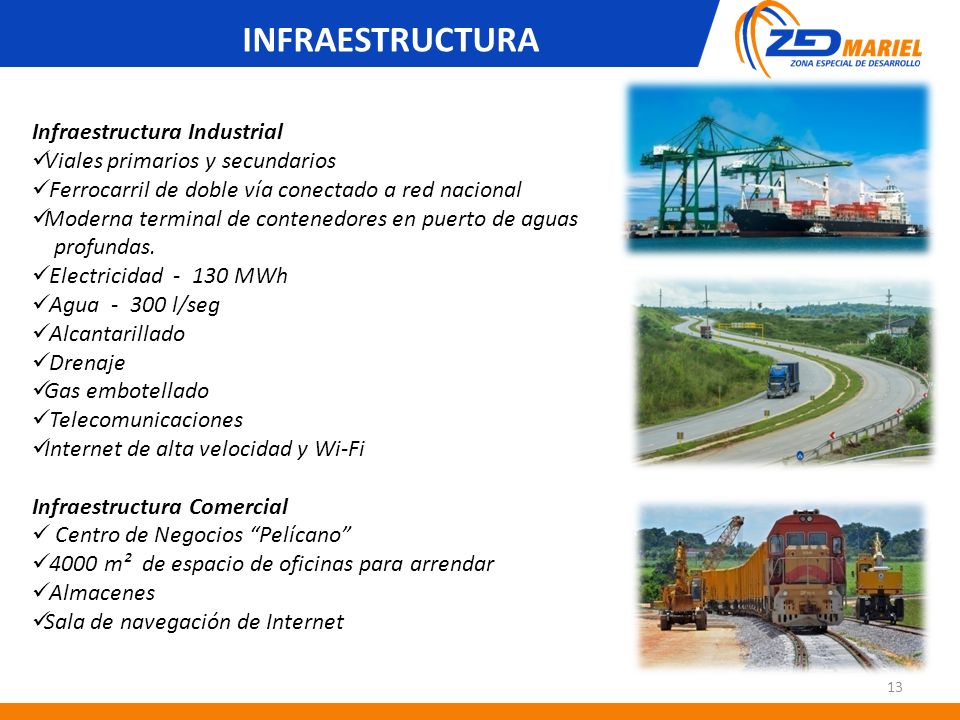 INFRAESTRUCTURA

ZED MARIEL
ZONA ESPECIAL DE DESARROLLO

Infraestructura Industrial
✓Viales primarios y secundarios
✓Ferrocarril de doble vía conectado a red nacional
✓Moderna terminal de contenedores en puerto de aguas profundas.
✓Electricidad - 130 MWh
✓Agua - 300 l/seg
✓Alcantarillado
✓Drenaje
✓Gas embotellado
✓Telecomunicaciones
✓Internet de alta velocidad y Wi-Fi

Infraestructura Comercial
✓ Centro de Negocios “Pelícano”
✓4000 m² de espacio de oficinas para arrendar
✓Almacenes
✓Sala de navegación de Internet

13